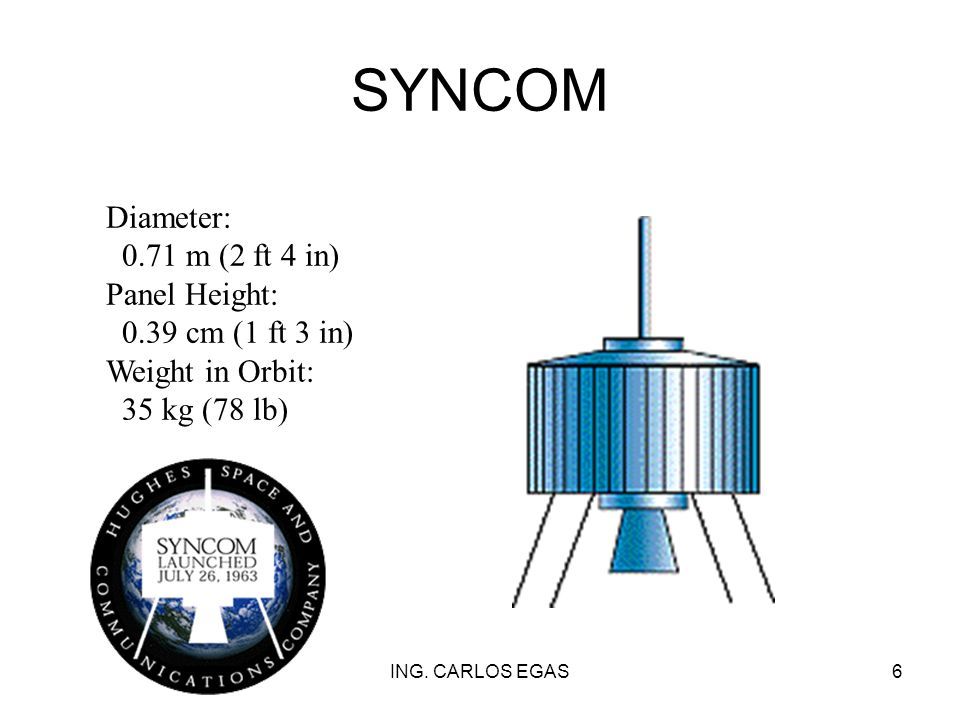 SYNCOM

Diameter:
0.71 m (2 ft 4 in)
Panel Height:
0.39 cm (1 ft 3 in)
Weight in Orbit:
35 kg (78 lb)

HUGHES SPACE AND COMMUNICATIONS COMPANY

SYNCOM
LAUNCHED
JULY 26, 1963

ING. CARLOS EGAS

6